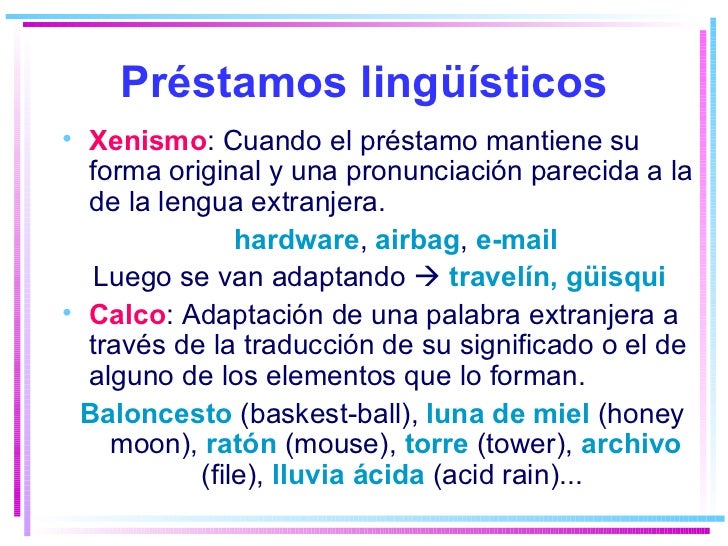 Préstamos lingüísticos

• Xenismo: Cuando el préstamo mantiene su forma original y una pronunciación parecida a la de la lengua extranjera.

hardware, airbag, e-mail

Luego se van adaptando → travelín, güisqui

• Calco: Adaptación de una palabra extranjera a través de la traducción de su significado o el de alguno de los elementos que lo forman.

Baloncesto (baskest-ball), luna de miel (honey moon), ratón (mouse), torre (tower), archivo (file), lluvia ácida (acid rain)...